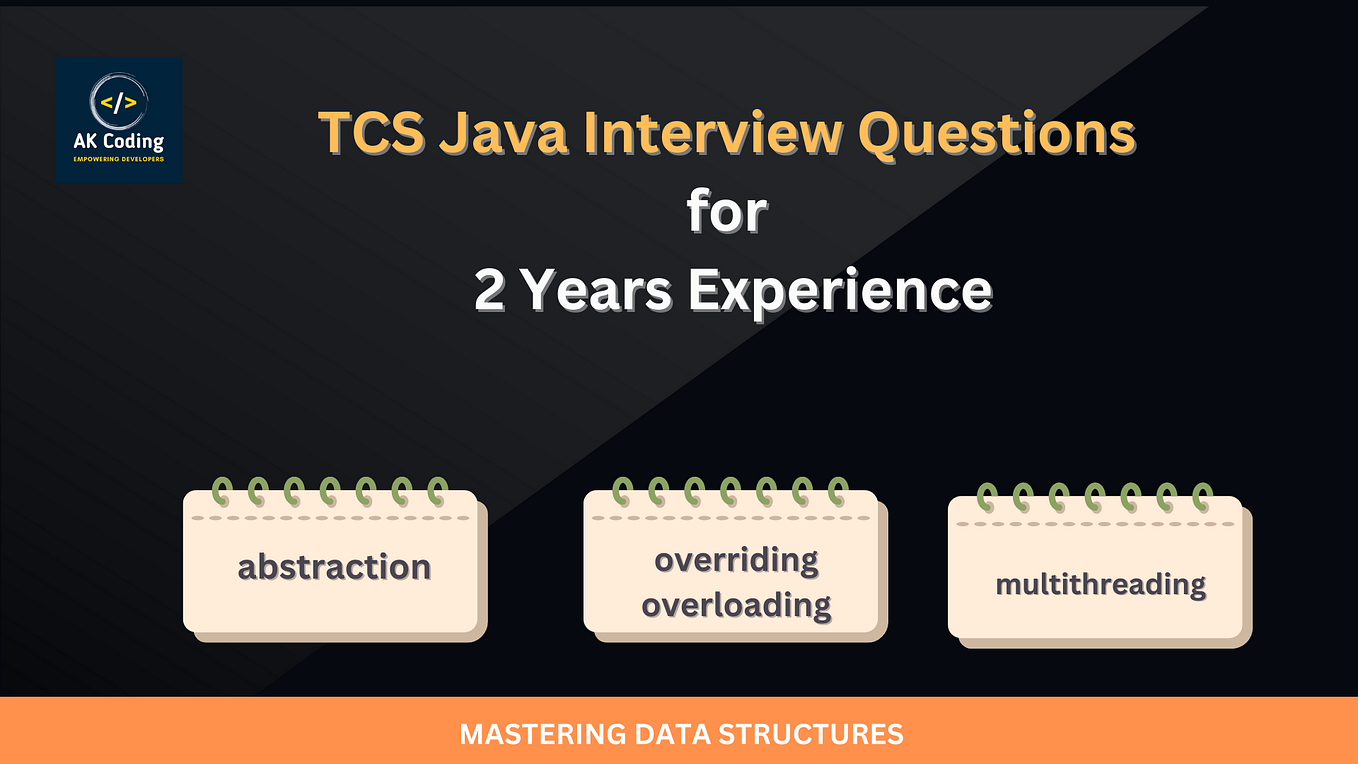 </>
AK Coding
EMPOWERING DEVELOPERS

TCS Java Interview Questions
for
2 Years Experience

abstraction

overriding
overloading

multithreading

MASTERING DATA STRUCTURES